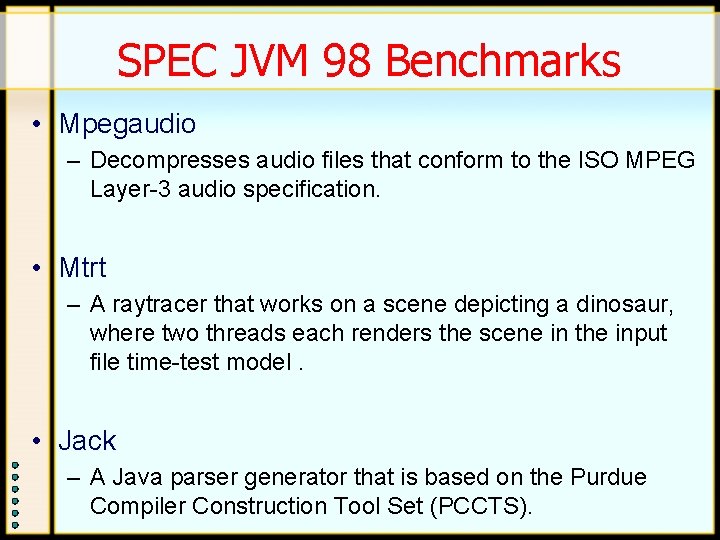 SPEC JVM 98 Benchmarks

• Mpegaudio
– Decompresses audio files that conform to the ISO MPEG Layer-3 audio specification.

• Mtrt
– A raytracer that works on a scene depicting a dinosaur, where two threads each renders the scene in the input file time-test model .

• Jack
– A Java parser generator that is based on the Purdue Compiler Construction Tool Set (PCCTS).